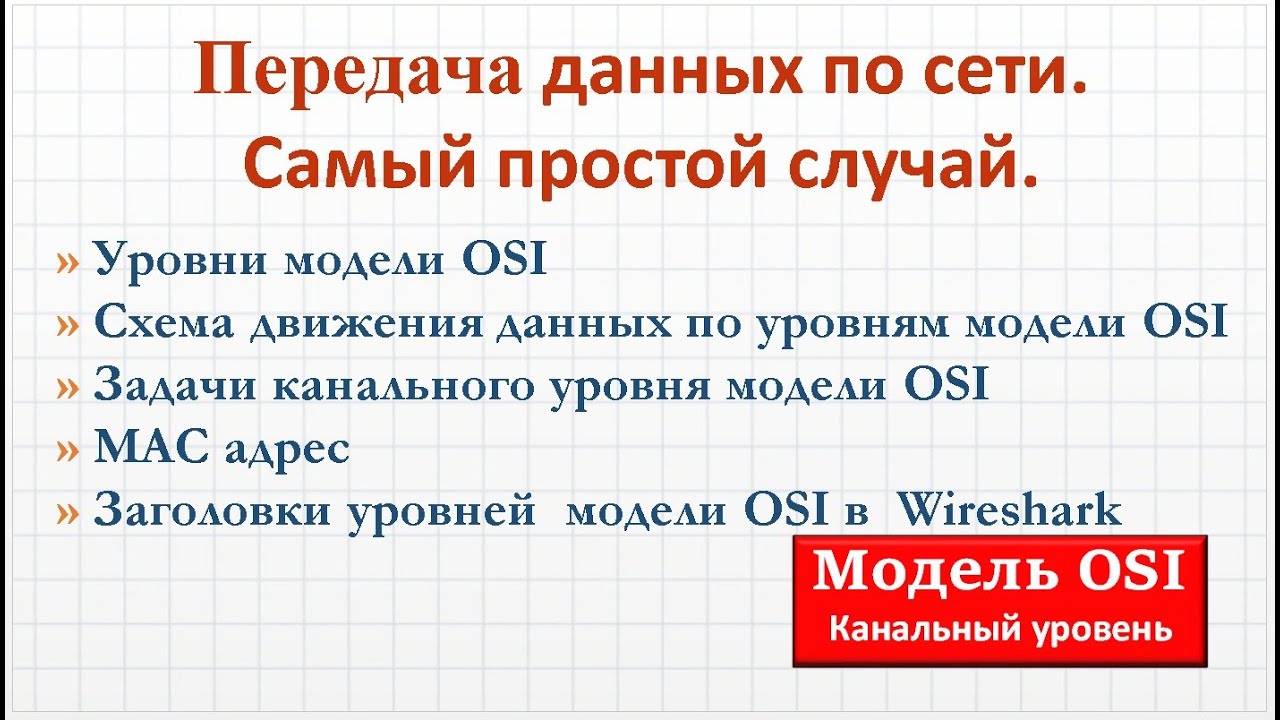 Передача данных по сети.
Самый простой случай.

» Уровни модели OSI
» Схема движения данных по уровням модели OSI
» Задачи канального уровня модели OSI
» MAC адрес
» Заголовки уровней модели OSI в Wireshark

Модель OSI
Канальный уровень